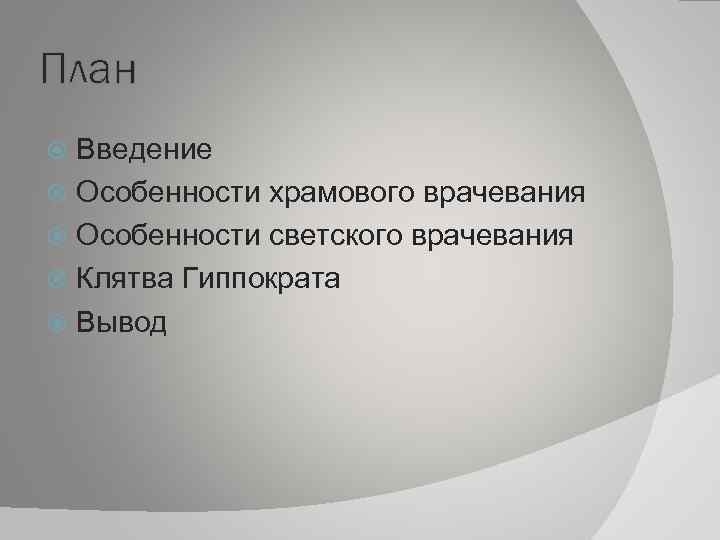 План

Введение
Особенности храмового врачевания
Особенности светского врачевания
Клятва Гиппократа
Вывод